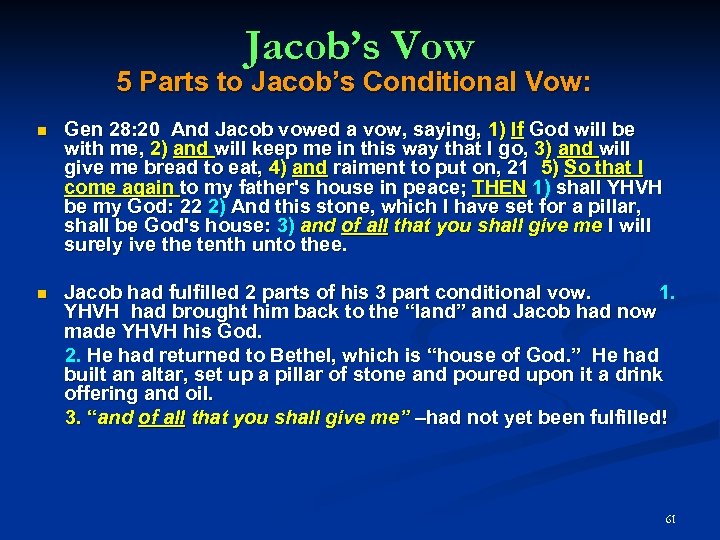 Jacob's Vow
5 Parts to Jacob's Conditional Vow:

Gen 28:20 And Jacob vowed a vow, saying, 1) If God will be with me, 2) and will keep me in this way that I go, 3) and will give me bread to eat, 4) and raiment to put on, 21 5) So that I come again to my father's house in peace; THEN 1) shall YHVH be my God: 22 2) And this stone, which I have set for a pillar, shall be God's house: 3) and of all that you shall give me I will surely ive the tenth unto thee.

Jacob had fulfilled 2 parts of his 3 part conditional vow. 1. YHVH had brought him back to the "land" and Jacob had now made YHVH his God.

2. He had returned to Bethel, which is "house of God." He had built an altar, set up a pillar of stone and poured upon it a drink offering and oil.

3. "and of all that you shall give me" –had not yet been fulfilled!

61